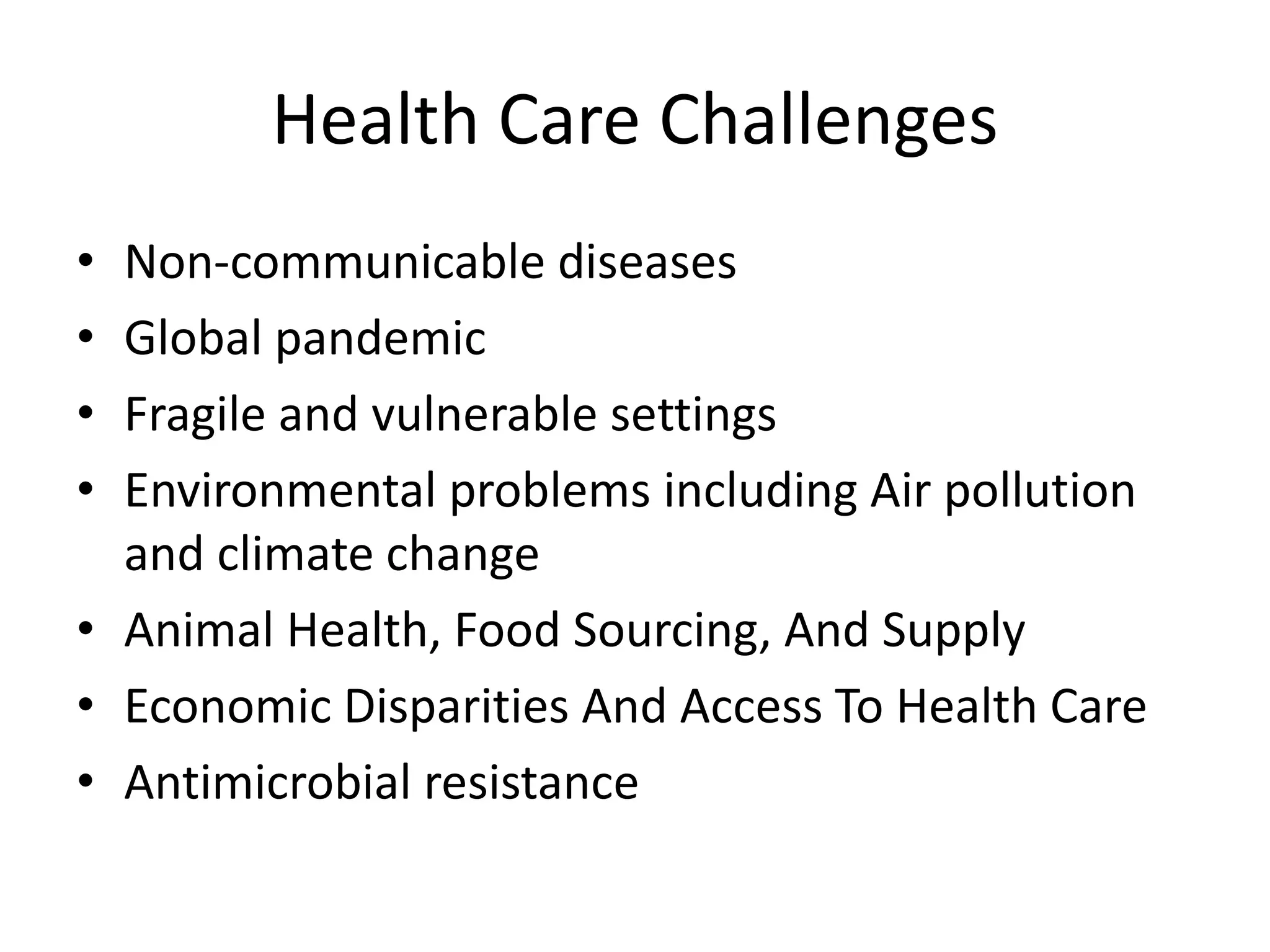 Health Care Challenges

• Non-communicable diseases
• Global pandemic
• Fragile and vulnerable settings
• Environmental problems including Air pollution and climate change
• Animal Health, Food Sourcing, And Supply
• Economic Disparities And Access To Health Care
• Antimicrobial resistance